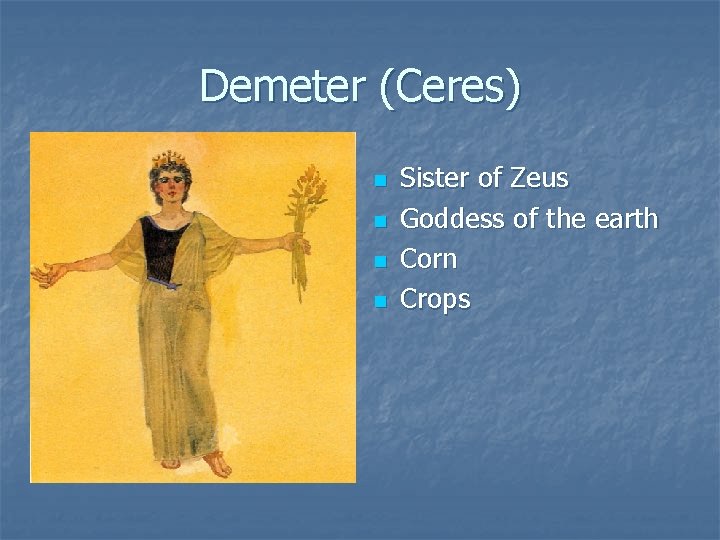 Demeter (Ceres)

- Sister of Zeus
- Goddess of the earth
- Corn
- Crops